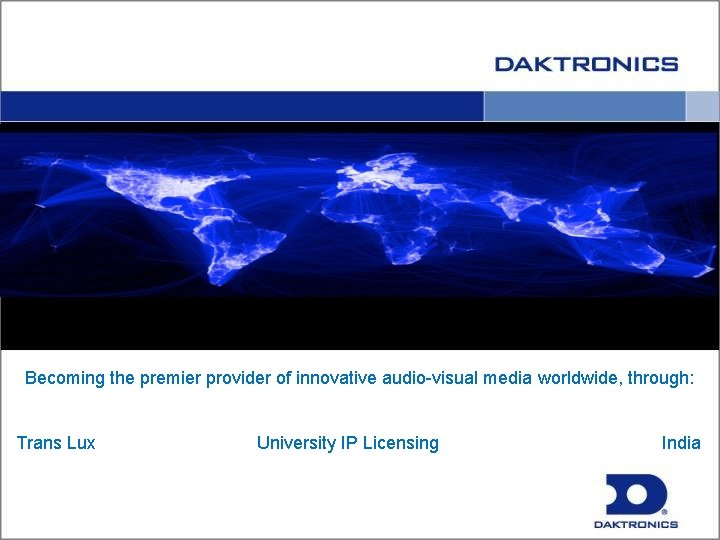 DAKTRONICS

Becoming the premier provider of innovative audio-visual media worldwide, through:

Trans Lux

University IP Licensing

India

DAKTRONICS